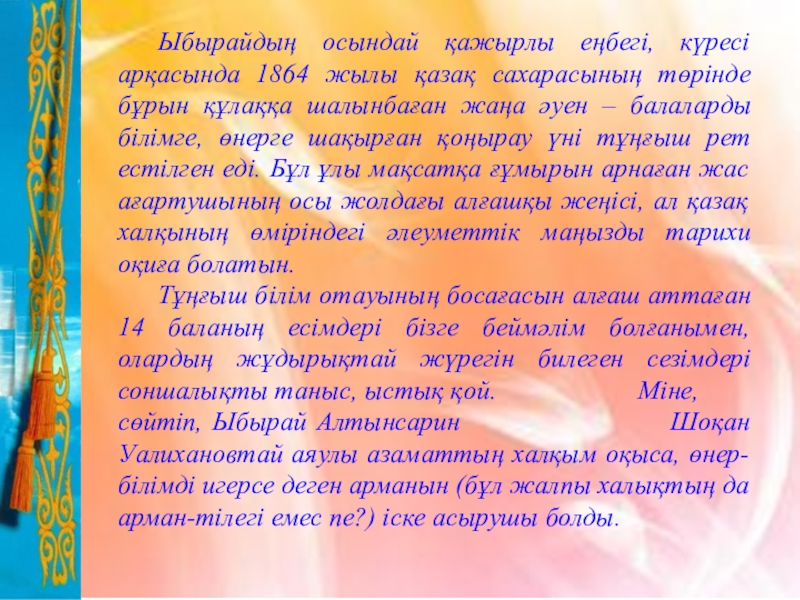 Ыбырайдың осындай қажырлы еңбегі, күресі арқасында 1864 жылы қазақ сахарасының төрінде бұрын құлаққа шалынбаған жаңа әуен – балаларды білімге, өнерге шақырған қоңырау үні тұңғыш рет естілген еді. Бұл ұлы мақсатқа ғұмырын арнаған жас ағартушының осы жолдағы алғашқы жеңісі, ал қазақ халқының өміріндегі әлеуметтік маңызды тарихи оқиға болатын.

Тұңғыш білім отауының босағасын алғаш аттаған 14 баланың есімдері бізге беймәлім болғанымен, олардың жұдырықтай жүрегін билеген сезімдері соншалықты таныс, ыстық қой. Міне, сөйтіп, Ыбырай Алтынсарин Шоқан Уалихановтай аяулы азаматтың халқым оқыса, өнер-білімді игерсе деген арманын (бұл жалпы халықтың да арман-тілегі емес пе?) іске асырушы болды.